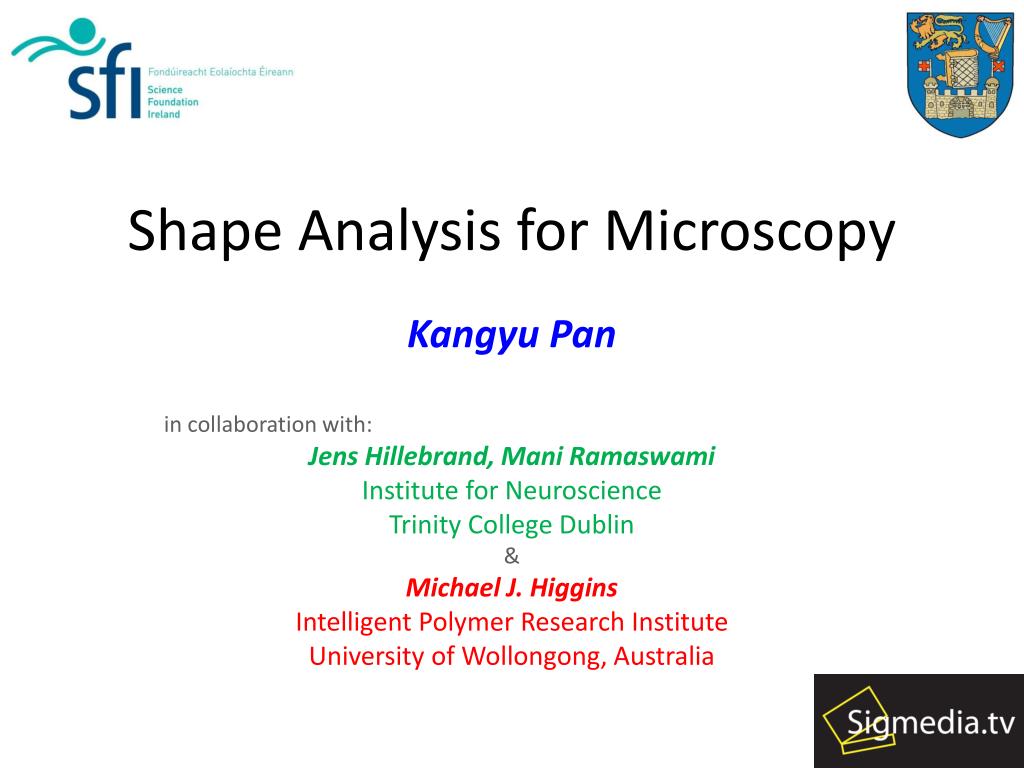 sfi
Fondúireacht Eolaíochta Éireann
Science Foundation Ireland

Shape Analysis for Microscopy

Kangyu Pan

in collaboration with:
Jens Hillebrand, Mani Ramaswami
Institute for Neuroscience
Trinity College Dublin
&
Michael J. Higgins
Intelligent Polymer Research Institute
University of Wollongong, Australia

Sigmedia.tv